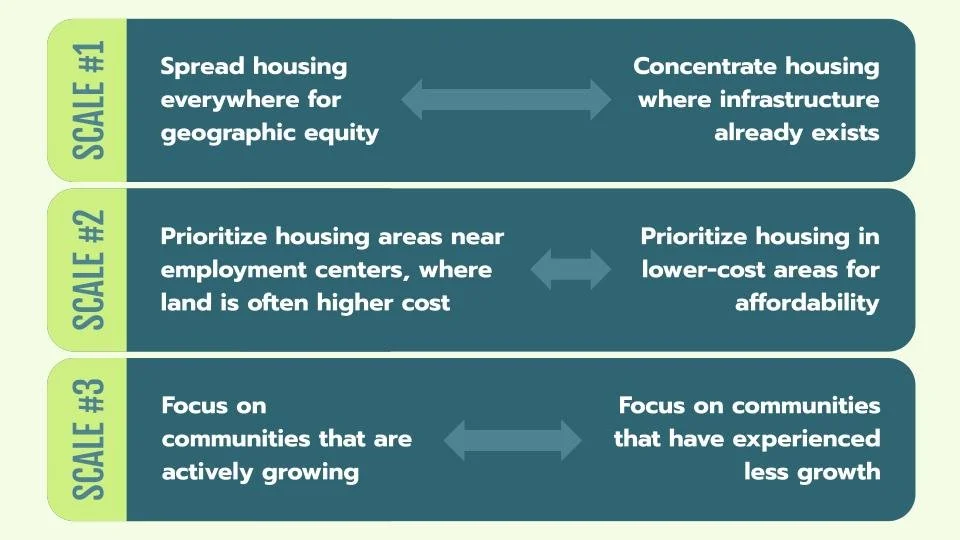 SCALE #1

Spread housing everywhere for geographic equity

Concentrate housing where infrastructure already exists

SCALE #2

Prioritize housing areas near employment centers, where land is often higher cost

Prioritize housing in lower-cost areas for affordability

SCALE #3

Focus on communities that are actively growing

Focus on communities that have experienced less growth